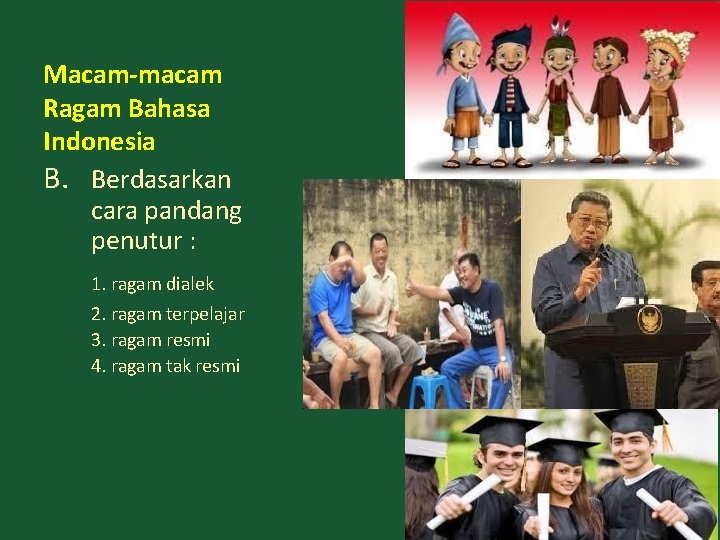 Macam-macam Ragam Bahasa Indonesia

B. Berdasarkan cara pandang penutur :

1. ragam dialek
2. ragam terpelajar
3. ragam resmi
4. ragam tak resmi